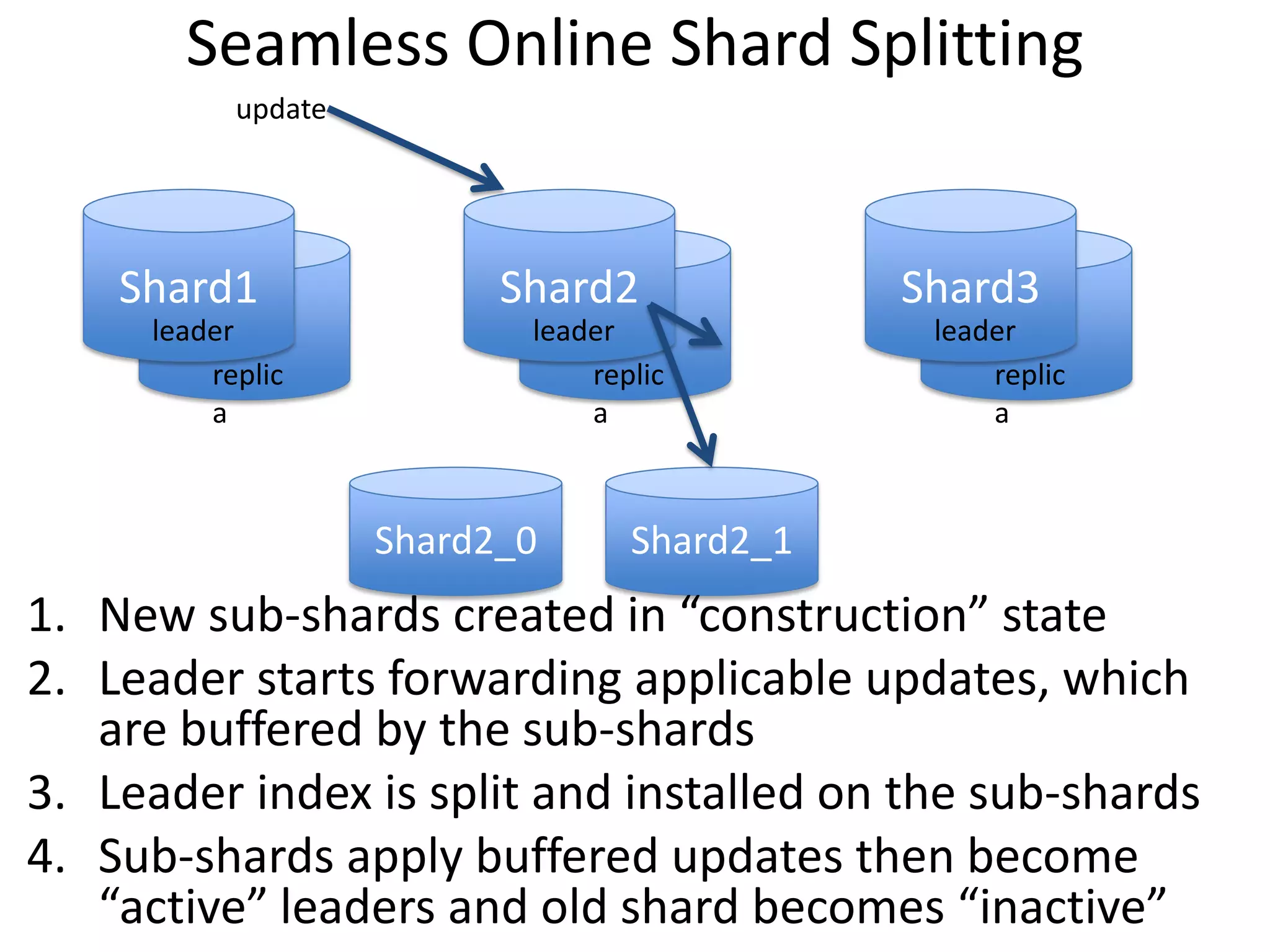 Seamless Online Shard Splitting

update

Shard1
leader
replic
a

Shard2
leader
replic
a

Shard3
leader
replic
a

Shard2_0

Shard2_1

1. New sub-shards created in “construction” state
2. Leader starts forwarding applicable updates, which are buffered by the sub-shards
3. Leader index is split and installed on the sub-shards
4. Sub-shards apply buffered updates then become “active” leaders and old shard becomes “inactive”